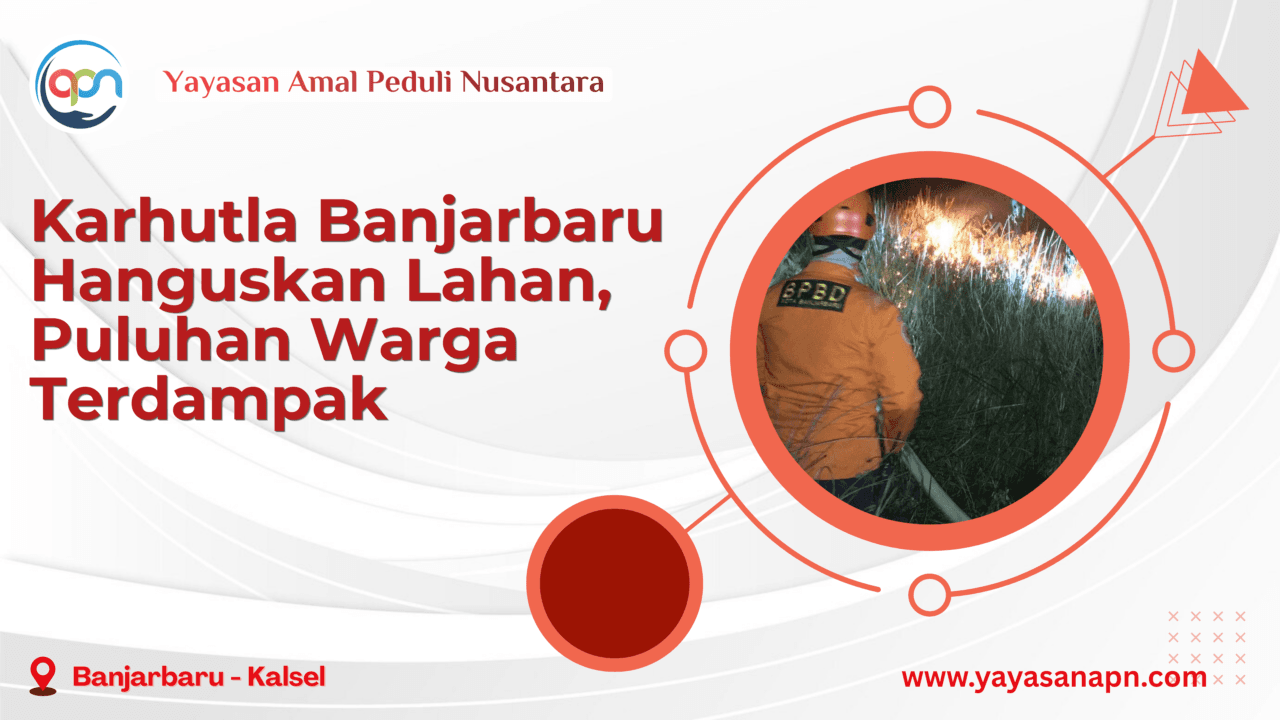 apn

Yayasan Amal Peduli Nusantara

Karhutla Banjarbaru Hanguskan Lahan, Puluhan Warga Terdampak

BPBD

Banjarbaru - Kalsel

www.yayasanapn.com